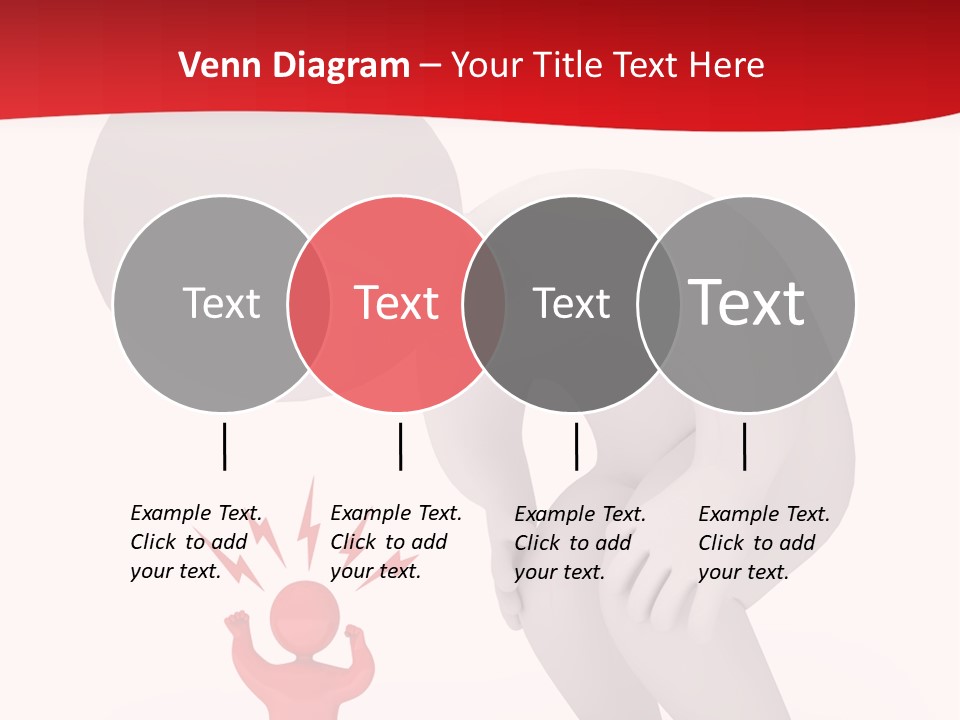 Venn Diagram – Your Title Text Here

Text

Text

Text

Text

Example Text. Click to add your text.

Example Text. Click to add your text.

Example Text. Click to add your text.

Example Text. Click to add your text.